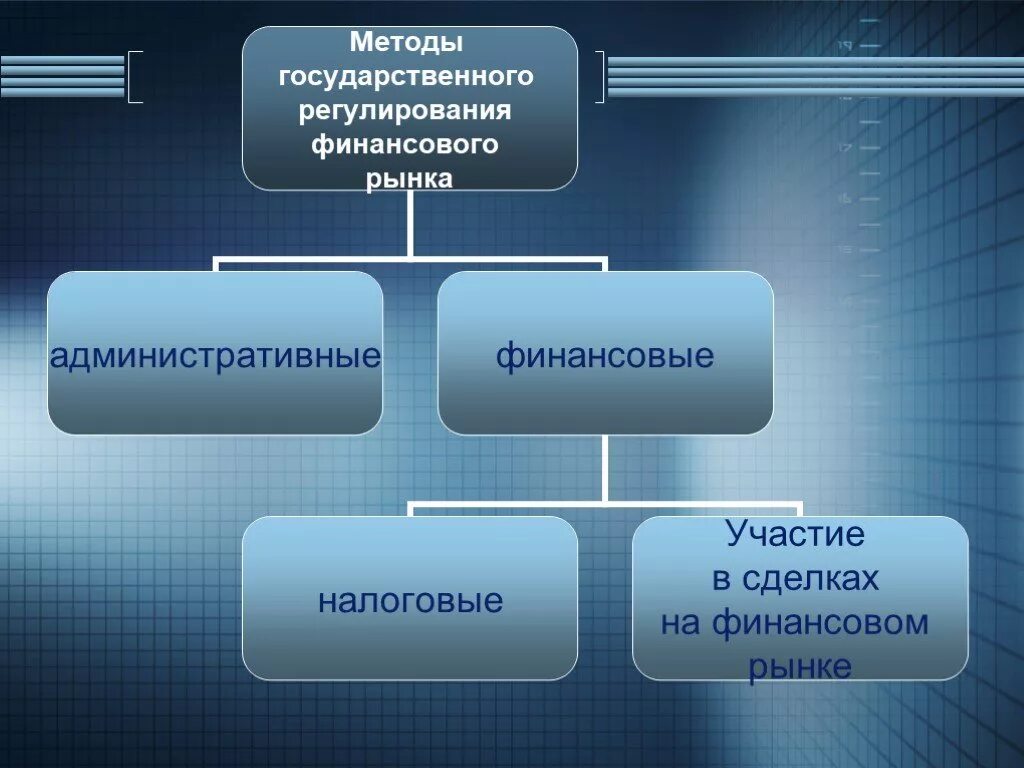 Методы государственного регулирования финансового рынка

административные

финансовые

налоговые

Участие в сделках на финансовом рынке